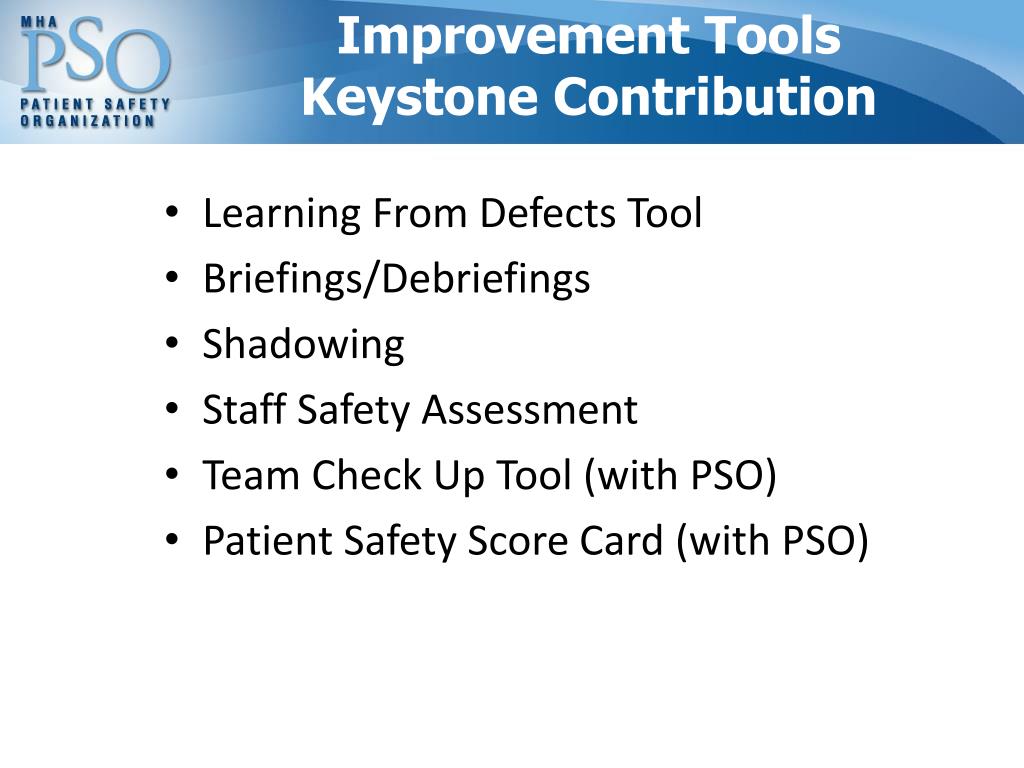 MHA
PSO
PATIENT SAFETY
ORGANIZATION

Improvement Tools
Keystone Contribution

• Learning From Defects Tool
• Briefings/Debriefings
• Shadowing
• Staff Safety Assessment
• Team Check Up Tool (with PSO)
• Patient Safety Score Card (with PSO)